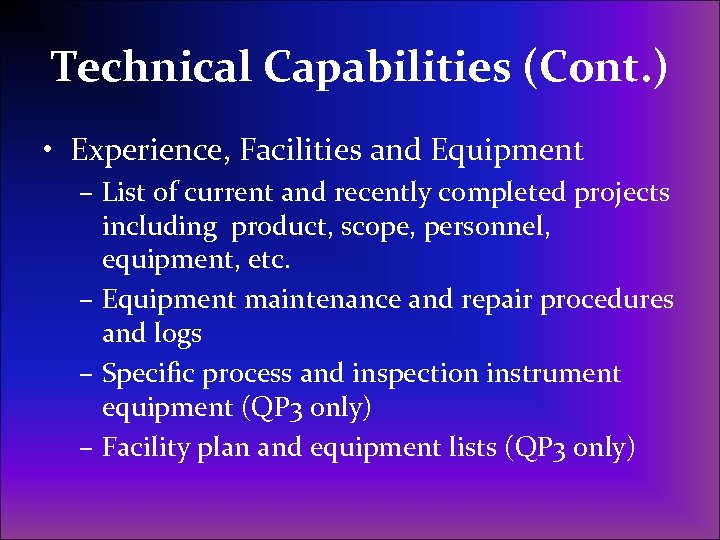 Technical Capabilities (Cont.)

• Experience, Facilities and Equipment

– List of current and recently completed projects including product, scope, personnel, equipment, etc.

– Equipment maintenance and repair procedures and logs

– Specific process and inspection instrument equipment (QP3 only)

– Facility plan and equipment lists (QP3 only)